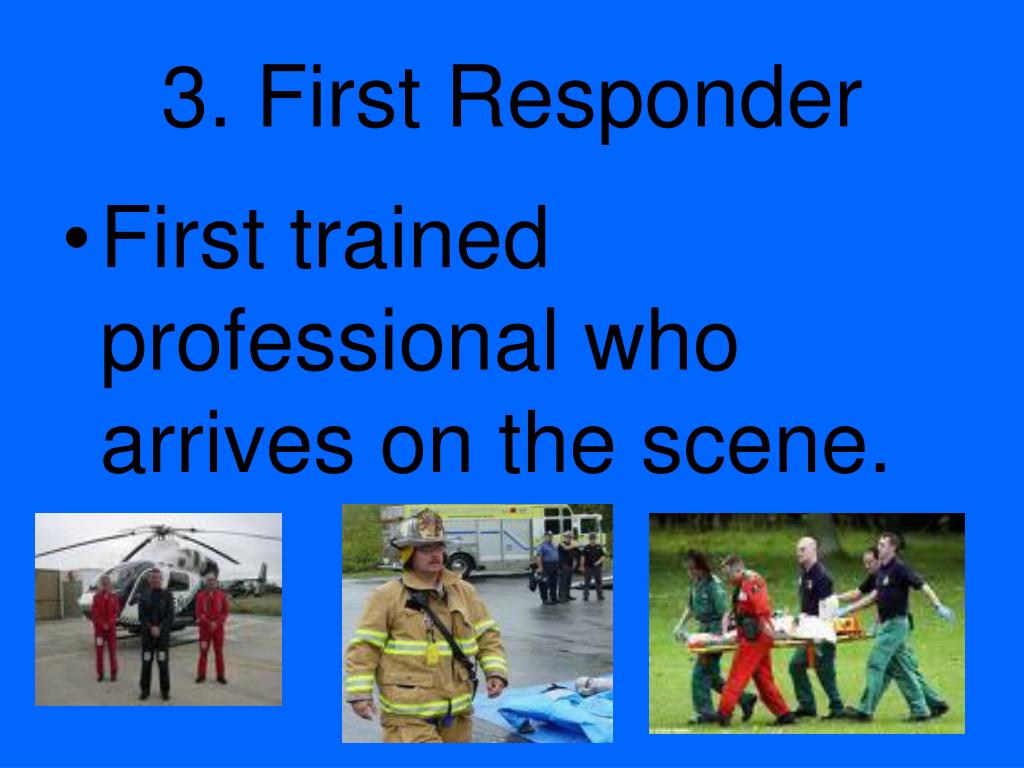 3. First Responder

• First trained professional who arrives on the scene.